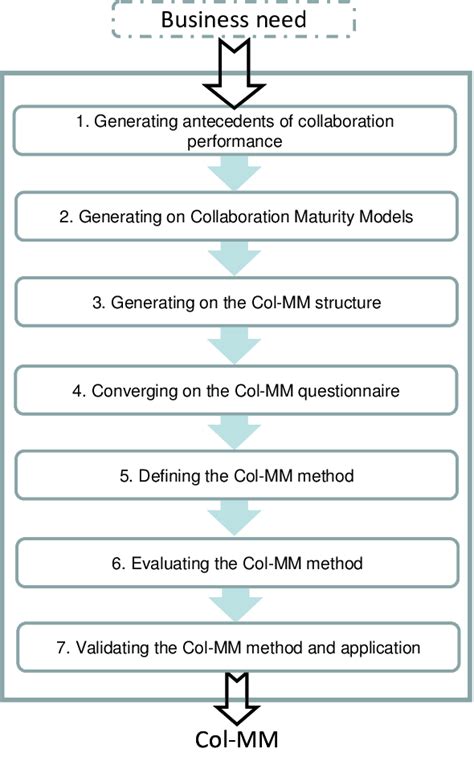 Business need

1. Generating antecedents of collaboration performance

2. Generating on Collaboration Maturity Models

3. Generating on the Col-MM structure

4. Converging on the Col-MM questionnaire

5. Defining the Col-MM method

6. Evaluating the Col-MM method

7. Validating the Col-MM method and application

Col-MM